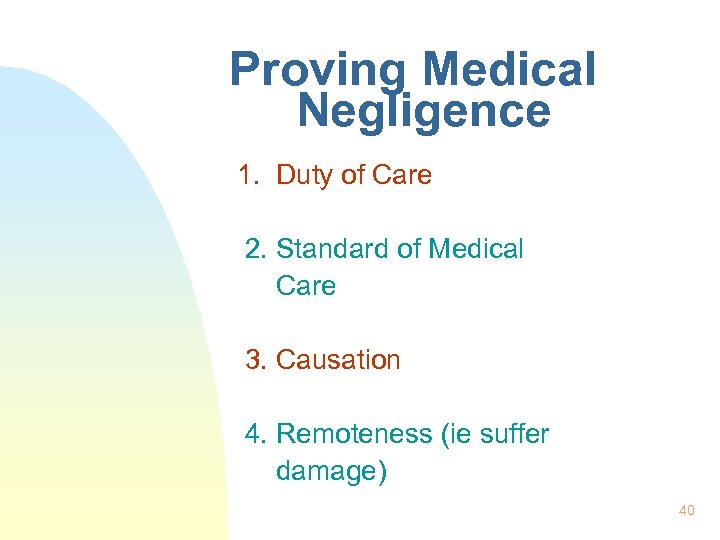 Proving Medical Negligence

1. Duty of Care

2. Standard of Medical Care

3. Causation

4. Remoteness (ie suffer damage)

40